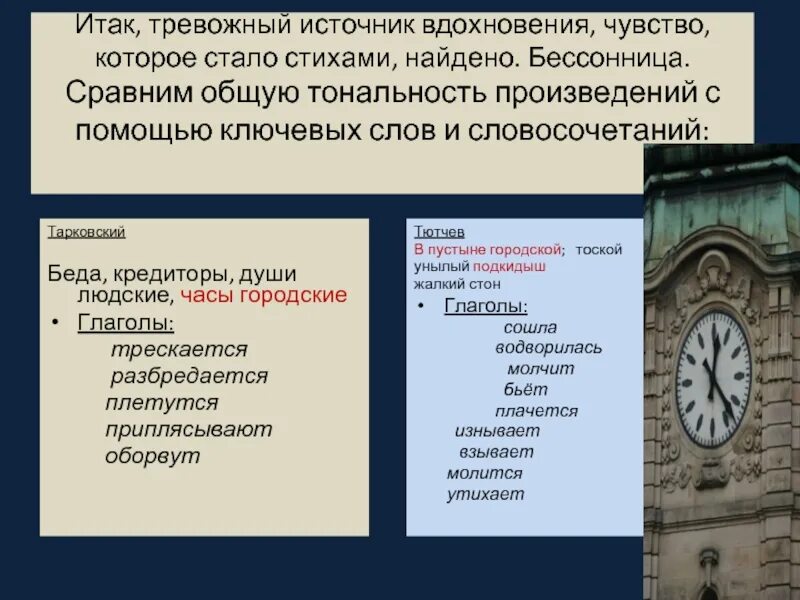 Итак, тревожный источник вдохновения, чувство, которое стало стихами, найдено. Бессонница. Сравним общую тональность произведений с помощью ключевых слов и словосочетаний:

Тарковский

Беда, кредиторы, души людские, часы городские

• Глаголы:
трескается
разбредается
плетутся
приплясывают
оборвут

Тютчев
В пустыне городской; тоской унылый подкидыш
жалкий стон

• Глаголы:
сошла
водворилась
молчит
бьёт
плачется
изнывает
взывает
молится
утихает